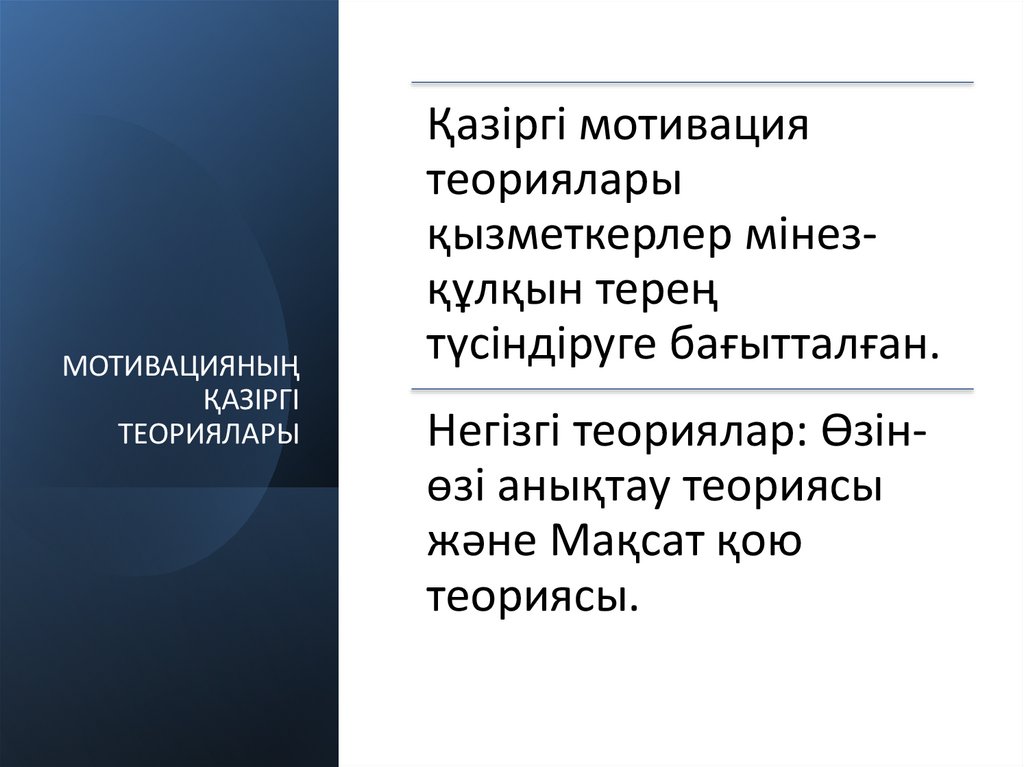 МОТИВАЦИЯНЫҢ ҚАЗІРГІ ТЕОРИЯЛАРЫ

Қазіргі мотивация теориялары қызметкерлер мінез-құлқын терең түсіндіруге бағытталған.

Негізгі теориялар: Өзін-өзі анықтау теориясы және Мақсат қою теориясы.